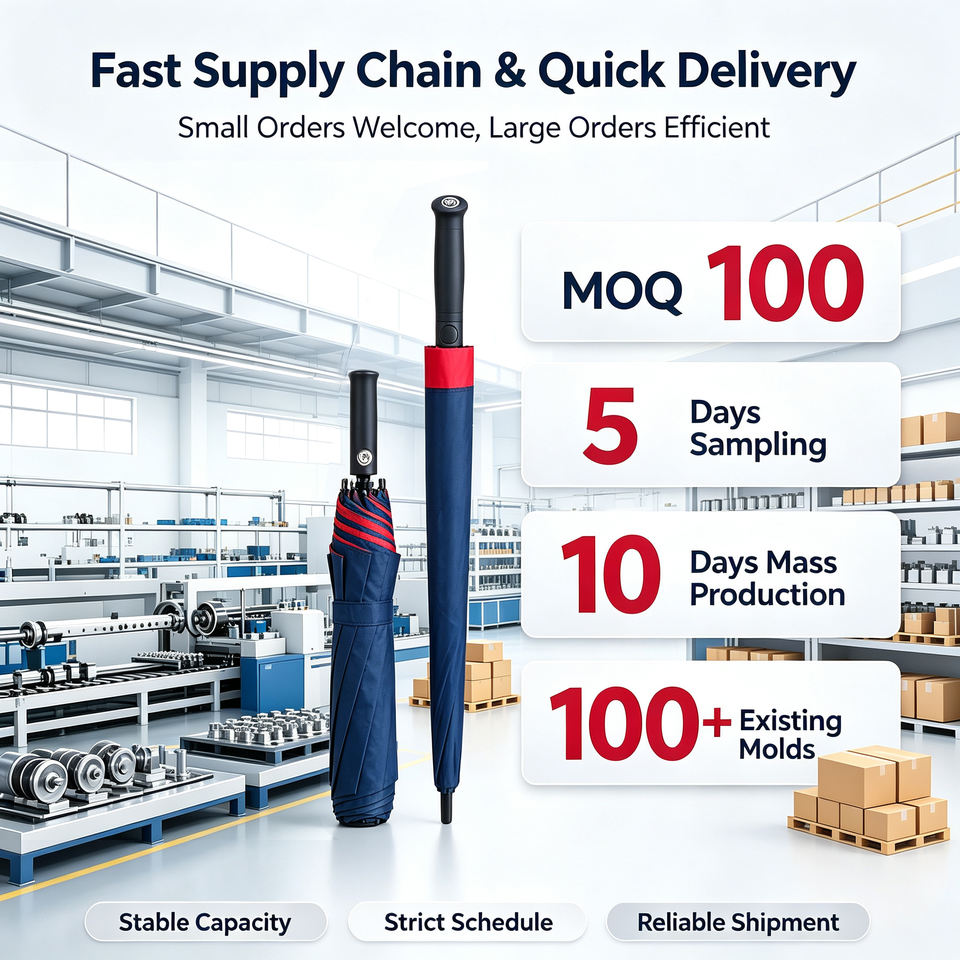 Fast Supply Chain & Quick Delivery

Small Orders Welcome, Large Orders Efficient

MOQ 100

5 Days Sampling

10 Days Mass Production

100+ Existing Molds

Stable Capacity

Strict Schedule

Reliable Shipment